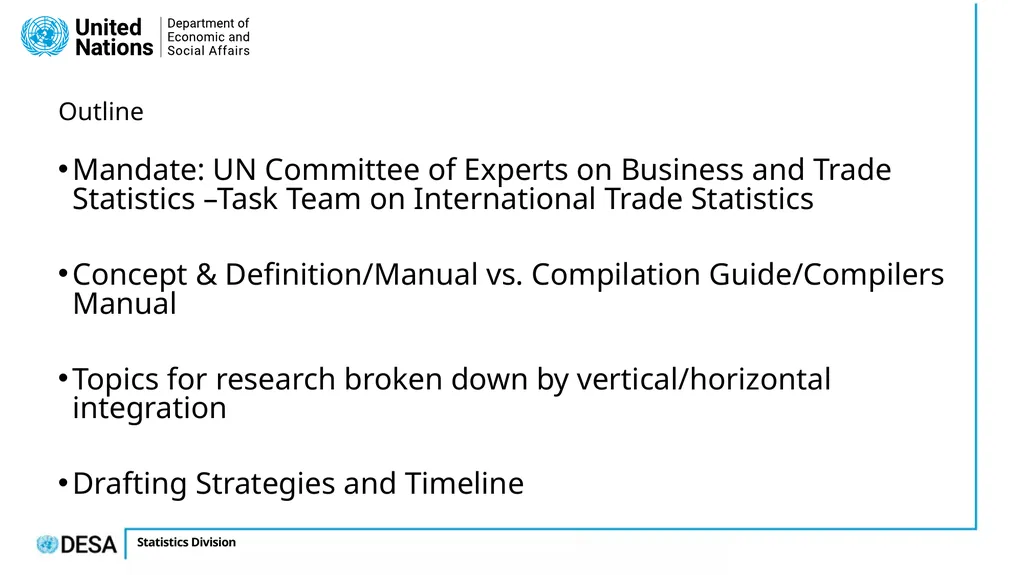 United Nations | Department of Economic and Social Affairs

Outline

• Mandate: UN Committee of Experts on Business and Trade Statistics –Task Team on International Trade Statistics

• Concept & Definition/Manual vs. Compilation Guide/Compilers Manual

• Topics for research broken down by vertical/horizontal integration

• Drafting Strategies and Timeline

DESA | Statistics Division